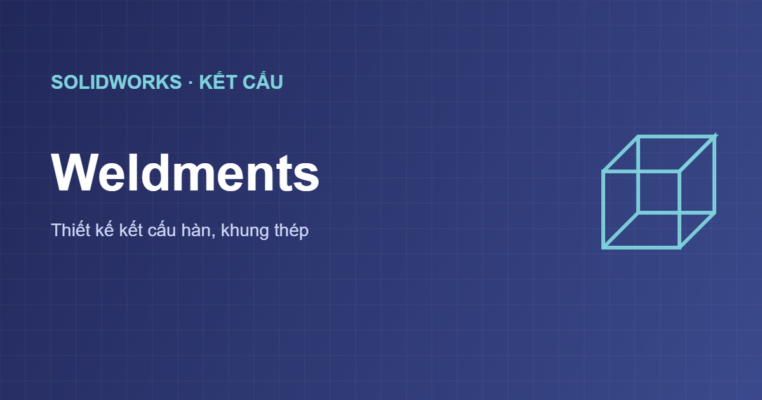 SOLIDWORKS · KẾT CẤU

Weldments

Thiết kế kết cấu hàn, khung thép